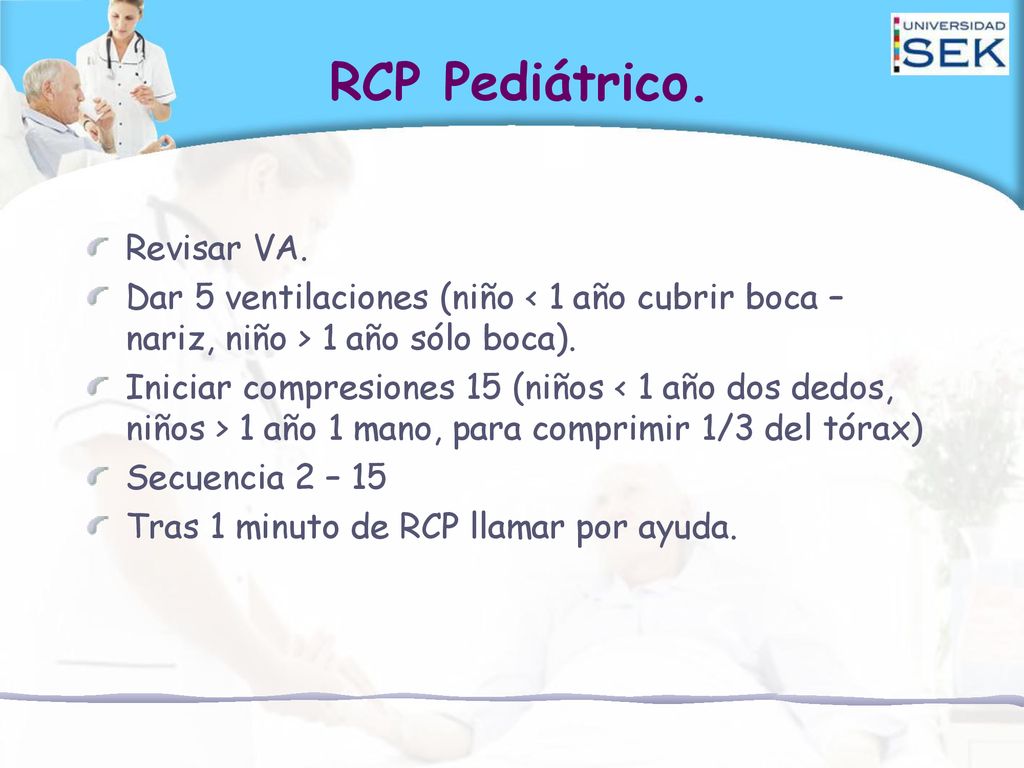 UNIVERSIDAD SEK

RCP Pediátrico.

Revisar VA.

Dar 5 ventilaciones (niño < 1 año cubrir boca – nariz, niño > 1 año sólo boca).

Iniciar compresiones 15 (niños < 1 año dos dedos, niños > 1 año 1 mano, para comprimir 1/3 del tórax)

Secuencia 2 – 15

Tras 1 minuto de RCP llamar por ayuda.